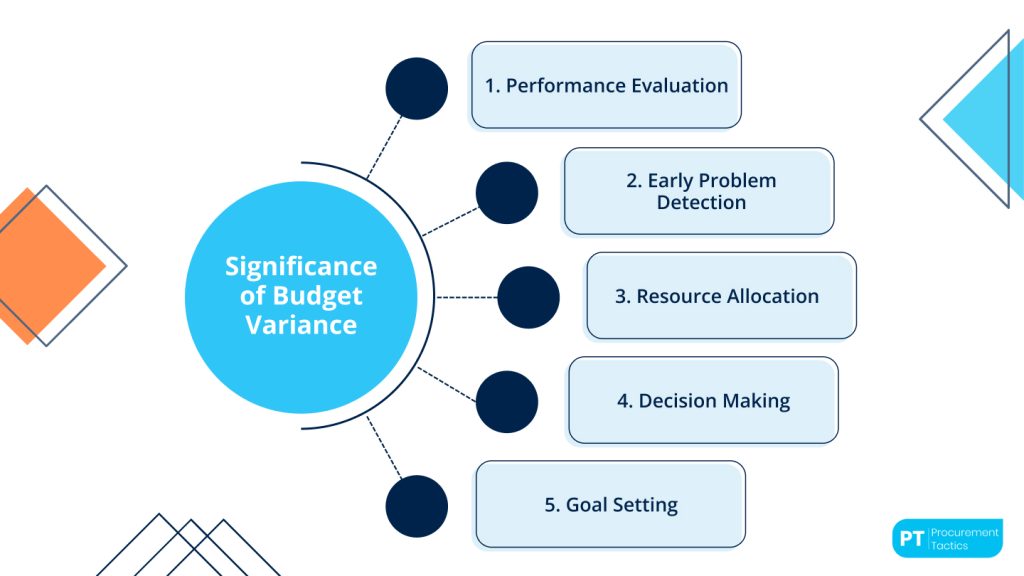 Significance of Budget Variance

1. Performance Evaluation

2. Early Problem Detection

3. Resource Allocation

4. Decision Making

5. Goal Setting

PT Procurement Tactics